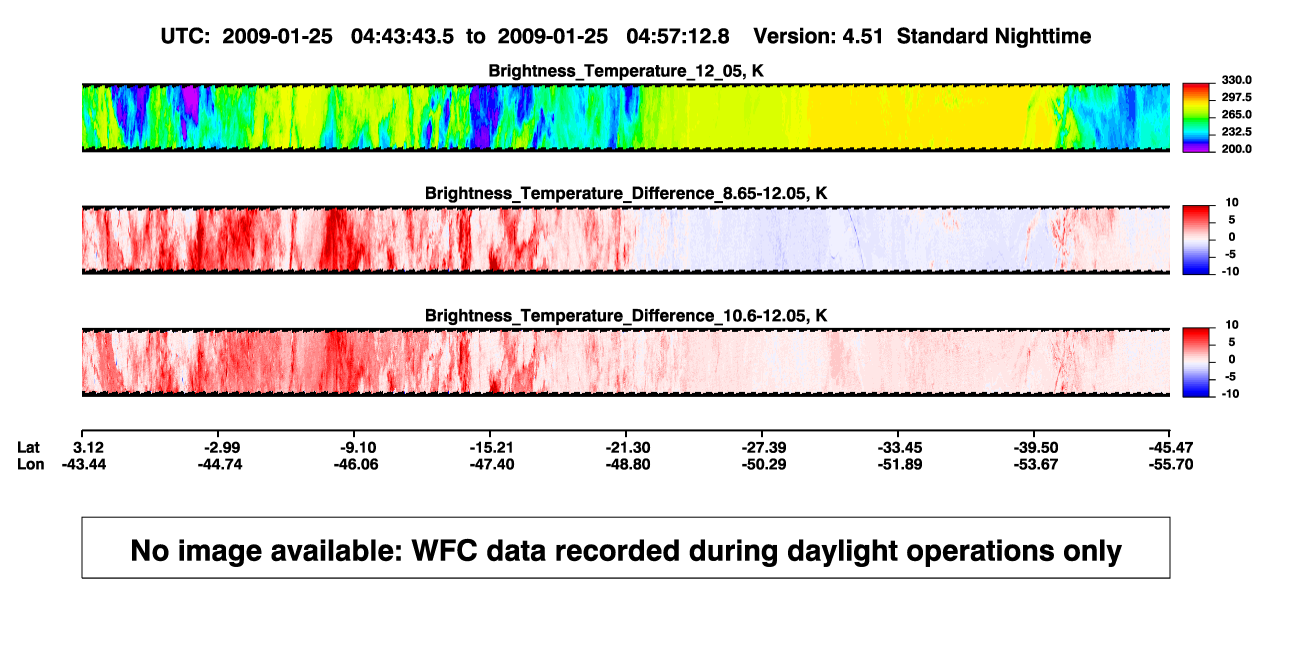 UTC: 2009-01-25 04:43:43.5 to 2009-01-25 04:57:12.8 Version: 4.51 Standard Nighttime

Brightness_Temperature_12_05, K

330.0
297.5
265.0
232.5
200.0

Brightness_Temperature_Difference_8.65-12.05, K

10
5
0
-5
-10

Brightness_Temperature_Difference_10.6-12.05, K

10
5
0
-5
-10

| Lat | 3.12 | -2.99 | -9.10 | -15.21 | -21.30 | -27.39 | -33.45 | -39.50 | -45.47 |
|---|---|---|---|---|---|---|---|---|---|
| Lon | -43.44 | -44.74 | -46.06 | -47.40 | -48.80 | -50.29 | -51.89 | -53.67 | -55.70 |

No image available: WFC data recorded during daylight operations only